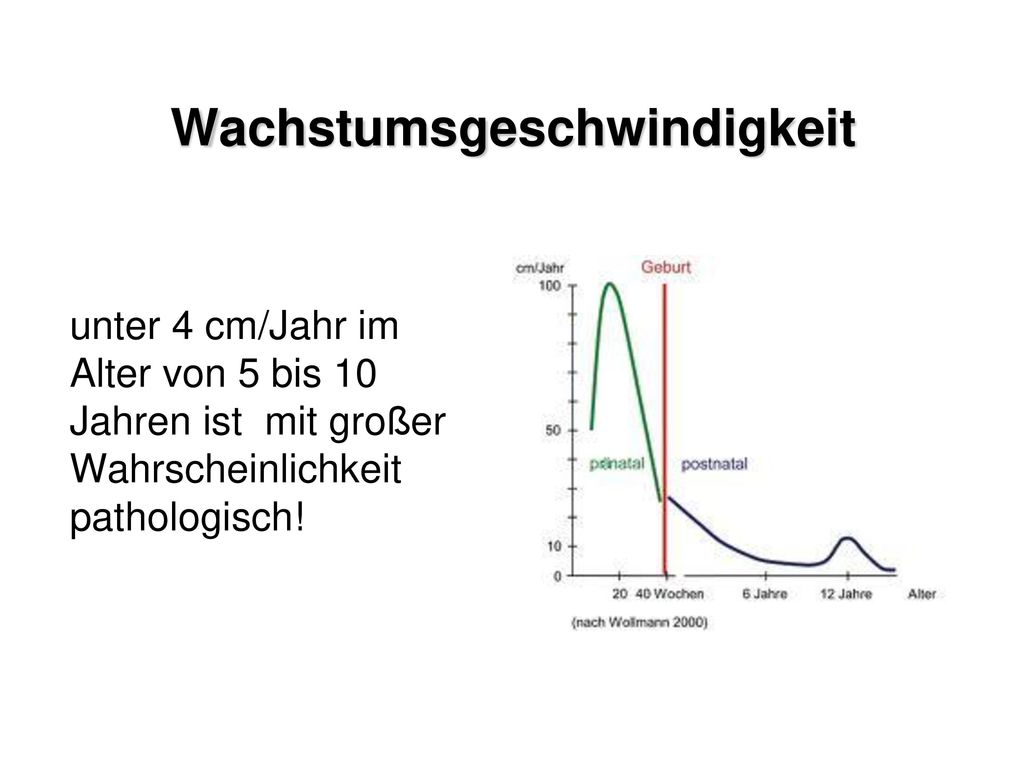 Wachstumsgeschwindigkeit

unter 4 cm/Jahr im Alter von 5 bis 10 Jahren ist mit großer Wahrscheinlichkeit pathologisch!

cm/Jahr
Geburt
100
50
10
0
pränatal
postnatal
20
40 Wochen
6 Jahre
12 Jahre
Alter
(nach Wollmann 2000)